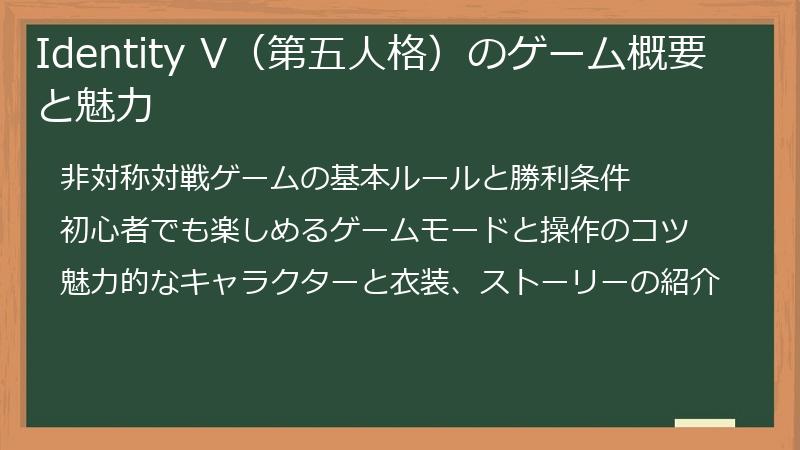 Identity V（第五人格）のゲーム概要と魅力

非対称対戦ゲームの基本ルールと勝利条件

初心者でも楽しめるゲームモードと操作のコツ

魅力的なキャラクターと衣装、ストーリーの紹介